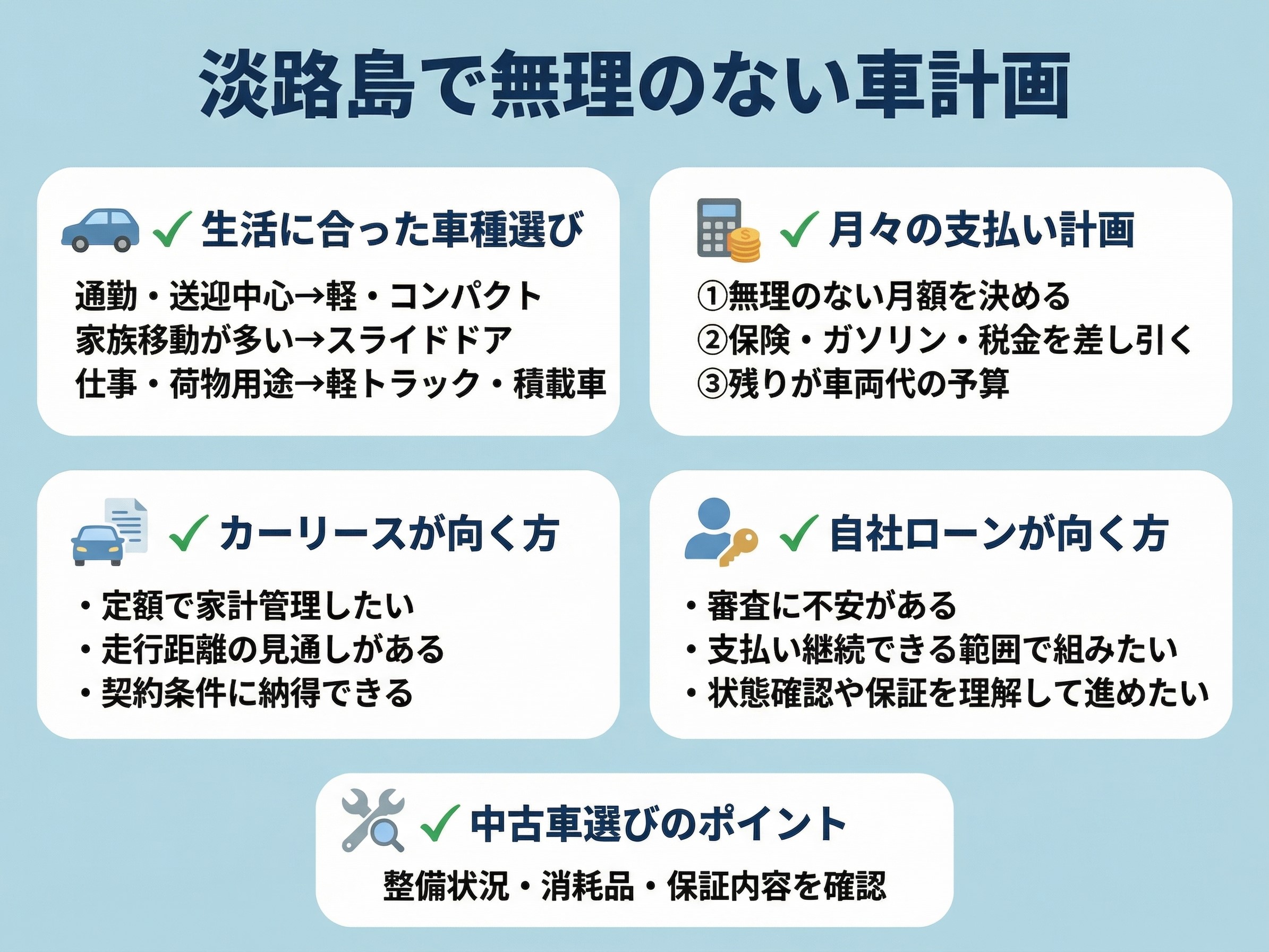 淡路島で無理のない車計画

✓ 生活に合った車種選び

通勤・送迎中心→軽・コンパクト
家族移動が多い→スライドドア
仕事・荷物用途→軽トラック・積載車

✓ 月々の支払い計画

①無理のない月額を決める
②保険・ガソリン・税金を差し引く
③残りが車両代の予算

✓ カーリースが向く方

・定額で家計管理したい
・走行距離の見通しがある
・契約条件に納得できる

✓ 自社ローンが向く方

・審査に不安がある
・支払い継続できる範囲で組みたい
・状態確認や保証を理解して進めたい

✓ 中古車選びのポイント

整備状況・消耗品・保証内容を確認